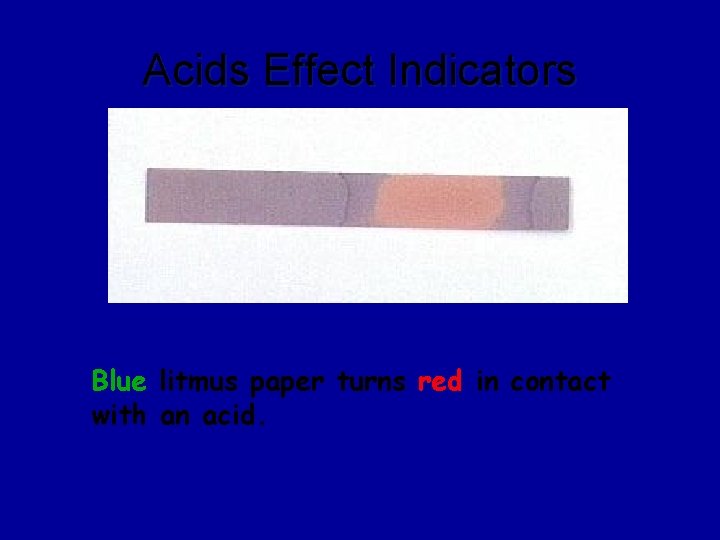 Acids Effect Indicators

Blue litmus paper turns red in contact with an acid.